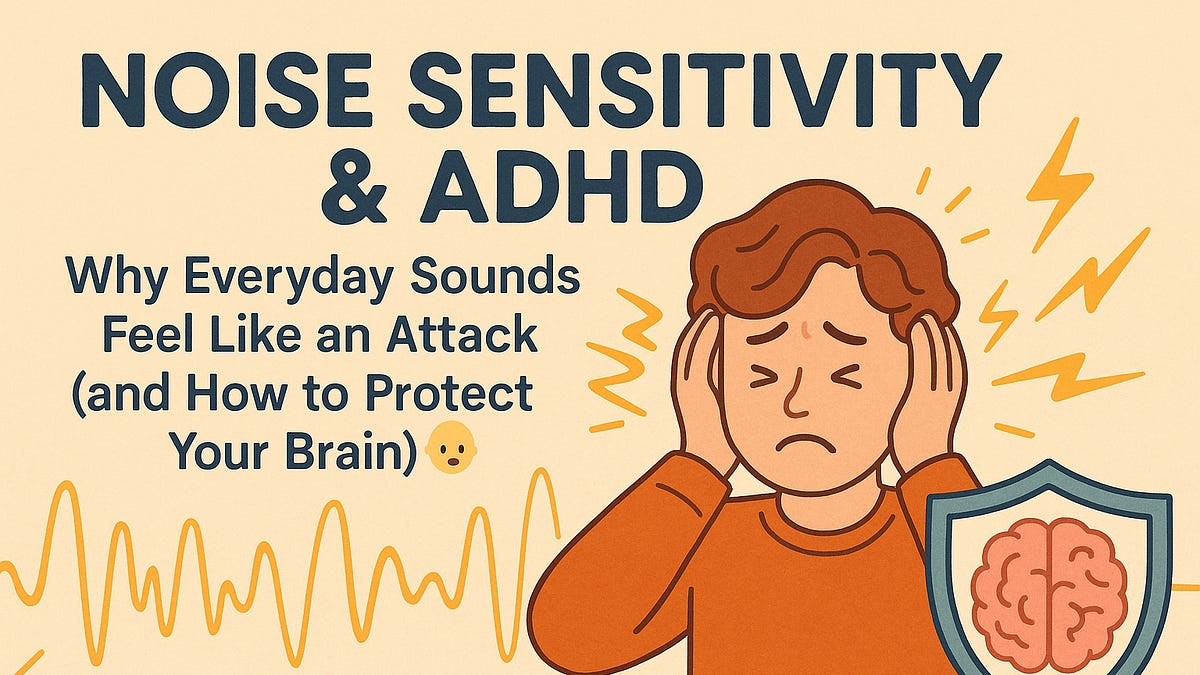 NOISE SENSITIVITY & ADHD

Why Everyday Sounds Feel Like an Attack (and How to Protect Your Brain) 👶